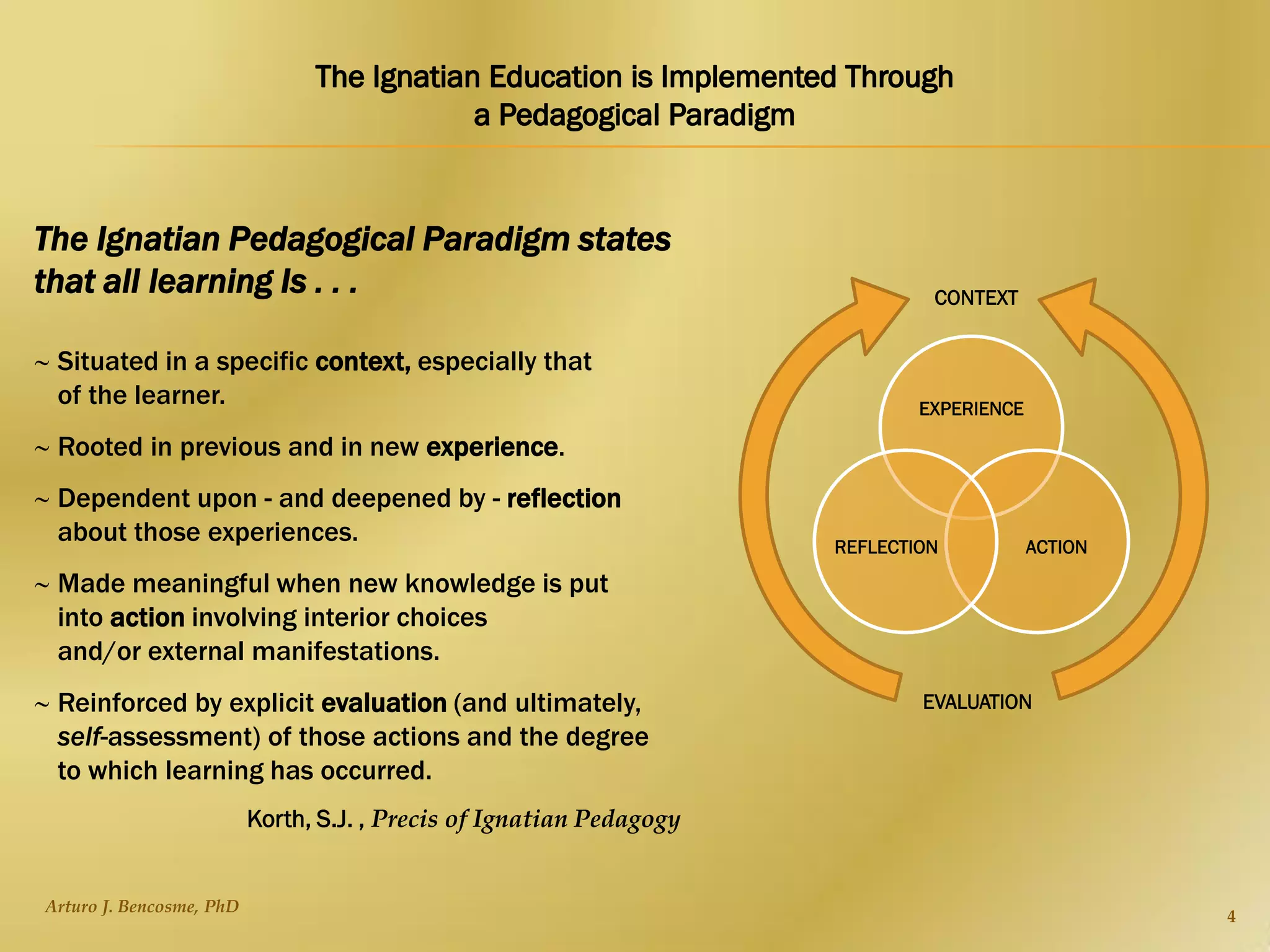 The Ignatian Education is Implemented Through a Pedagogical Paradigm

The Ignatian Pedagogical Paradigm states that all learning Is . . .

~ Situated in a specific context, especially that of the learner.

~ Rooted in previous and in new experience.

~ Dependent upon - and deepened by - reflection about those experiences.

~ Made meaningful when new knowledge is put into action involving interior choices and/or external manifestations.

~ Reinforced by explicit evaluation (and ultimately, self-assessment) of those actions and the degree to which learning has occurred.

Korth, S.J. , Precis of Ignatian Pedagogy

CONTEXT

EXPERIENCE

REFLECTION

ACTION

EVALUATION

Arturo J. Bencosme, PhD

4